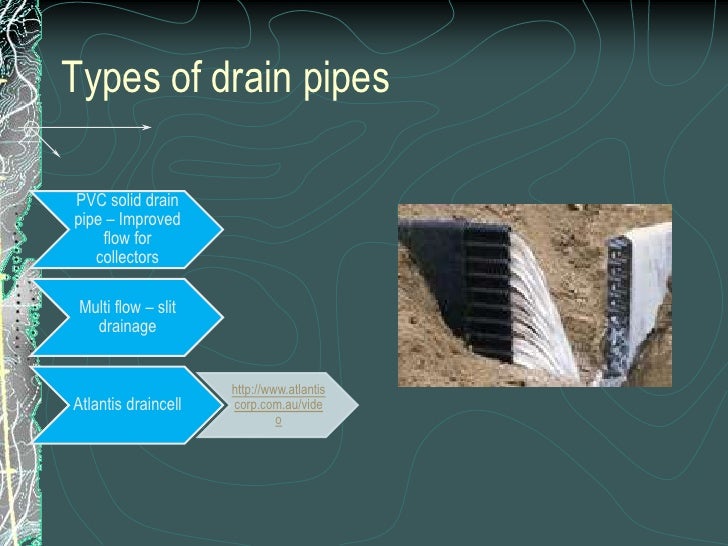 Types of drain pipes

PVC solid drain pipe – Improved flow for collectors

Multi flow – slit drainage

Atlantis draincell

http://www.atlantiscorp.com.au/video